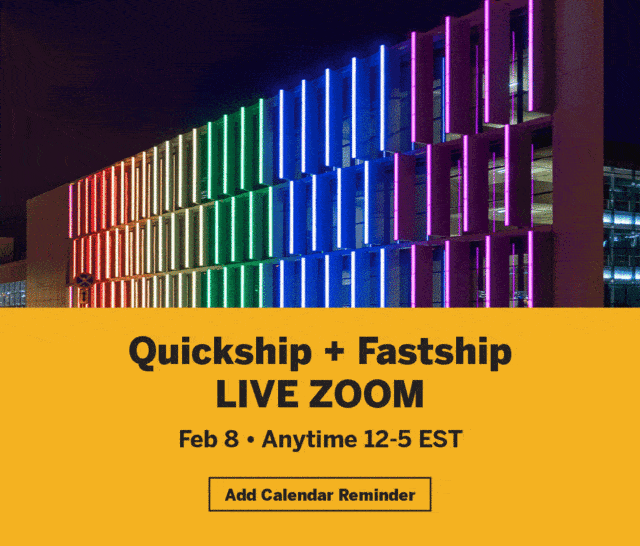 Quickship + Fastship
LIVE ZOOM

Feb 8 • Anytime 12-5 EST

Add Calendar Reminder